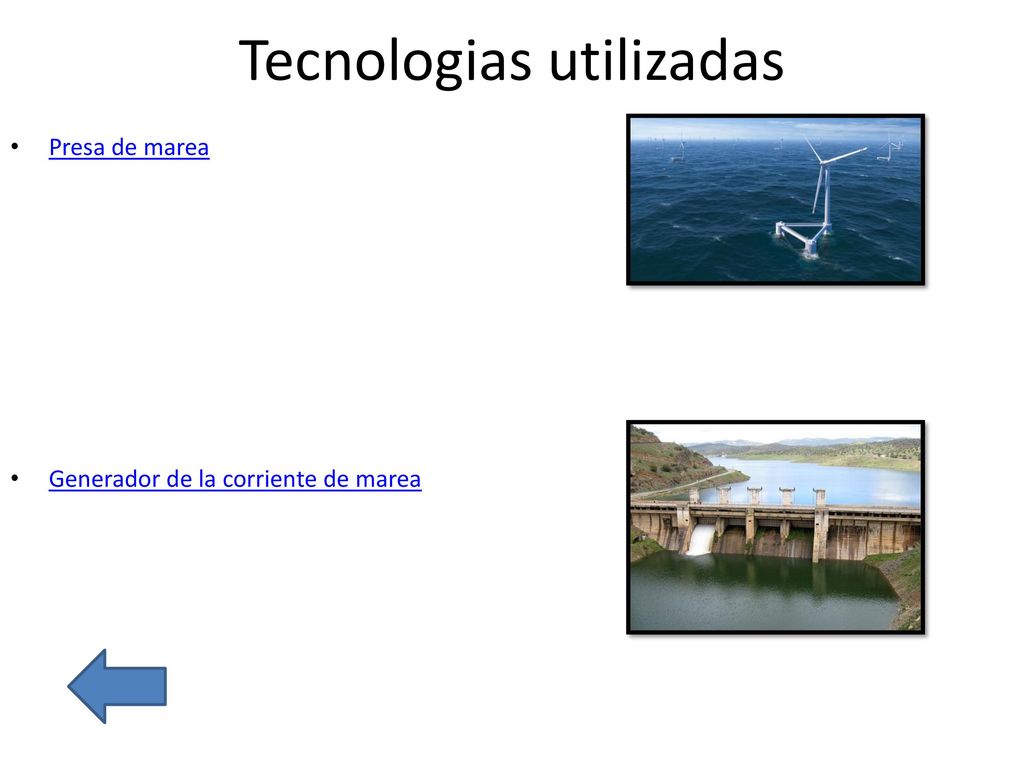 Tecnologias utilizadas

• Presa de marea

• Generador de la corriente de marea